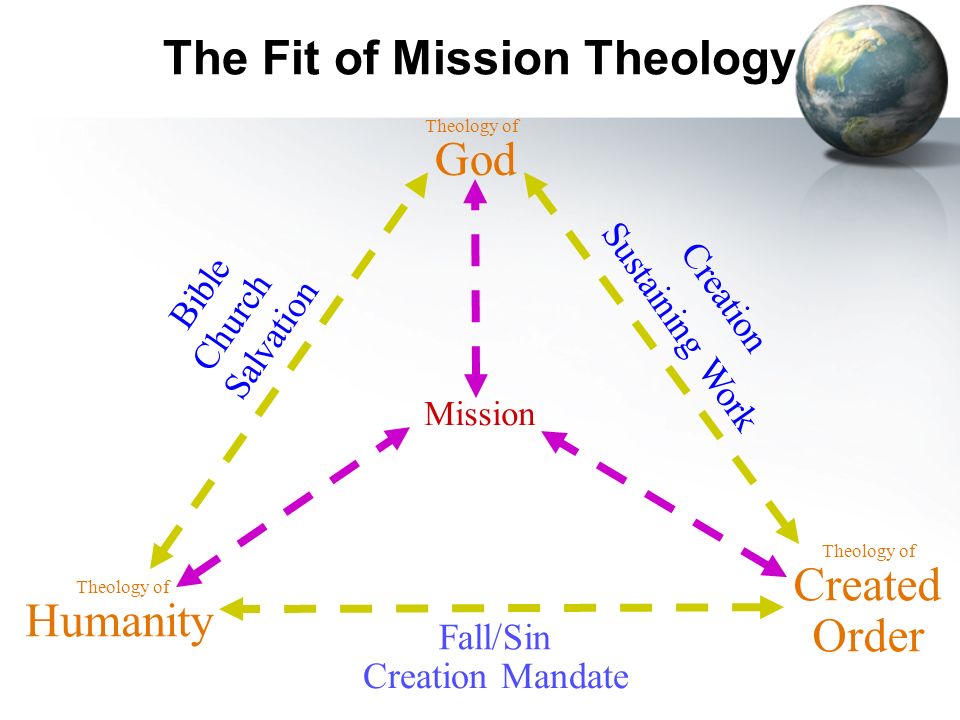 The Fit of Mission Theology

Theology of
God

Bible
Church
Salvation

Creation
Sustaining Work

Mission

Theology of
Humanity

Theology of
Created Order

Fall/Sin
Creation Mandate